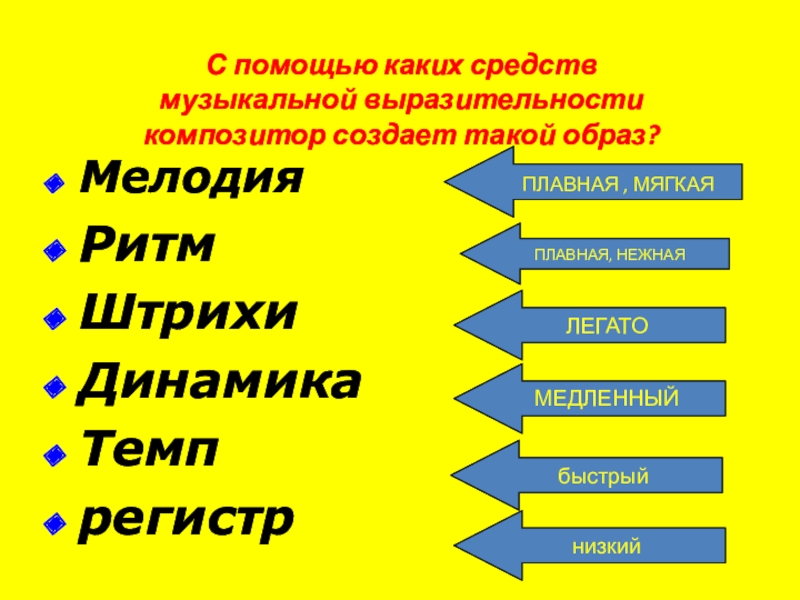 С помощью каких средств музыкальной выразительности композитор создает такой образ?

Мелодия
Ритм
Штрихи
Динамика
Темп
регистр

ПЛАВНАЯ , МЯГКАЯ
ПЛАВНАЯ, НЕЖНАЯ
ЛЕГАТО
МЕДЛЕННЫЙ
быстрый
низкий